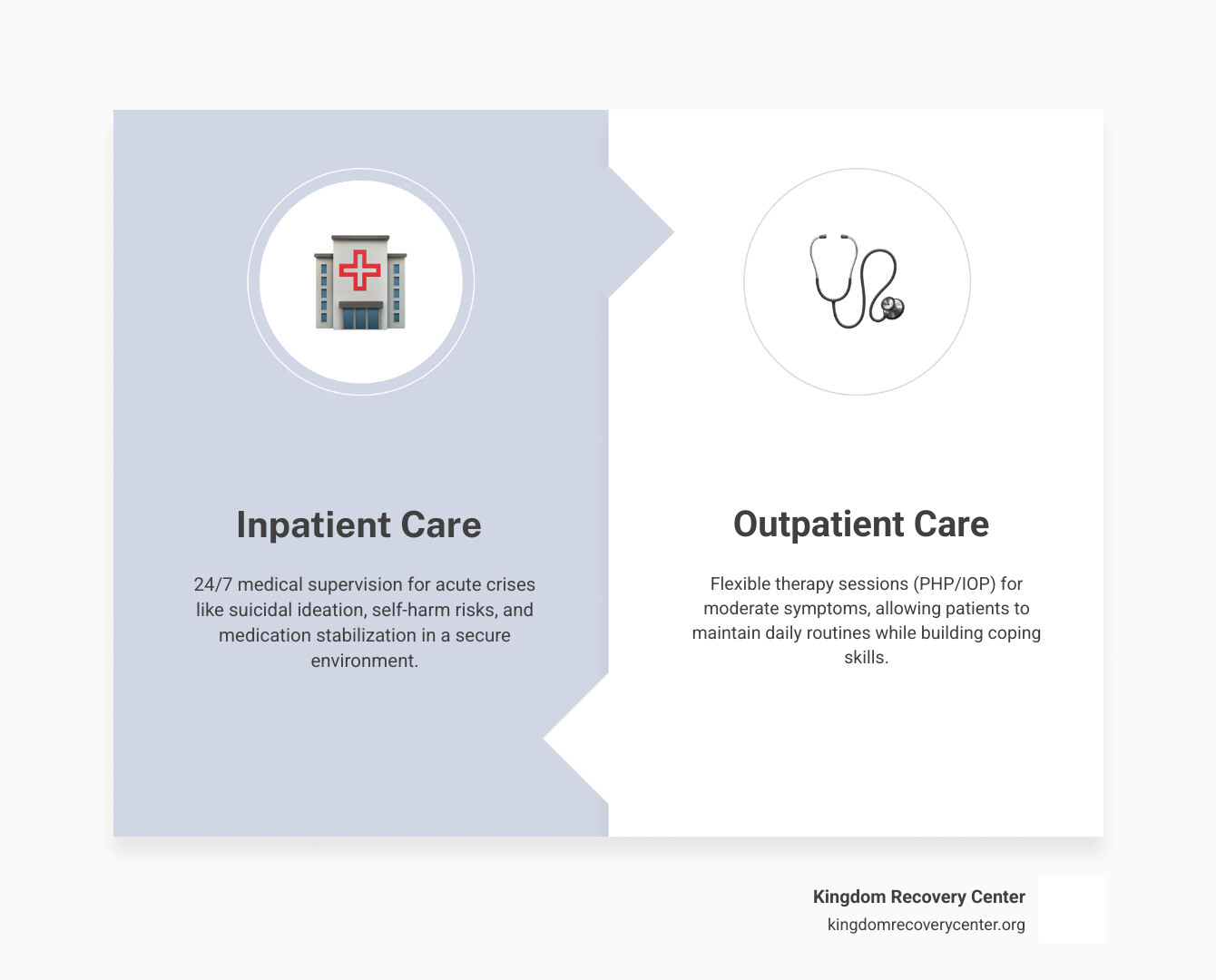 Inpatient Care

24/7 medical supervision for acute crises like suicidal ideation, self-harm risks, and medication stabilization in a secure environment.

Outpatient Care

Flexible therapy sessions (PHP/IOP) for moderate symptoms, allowing patients to maintain daily routines while building coping skills.

Kingdom Recovery Center
kingdomrecoverycenter.org